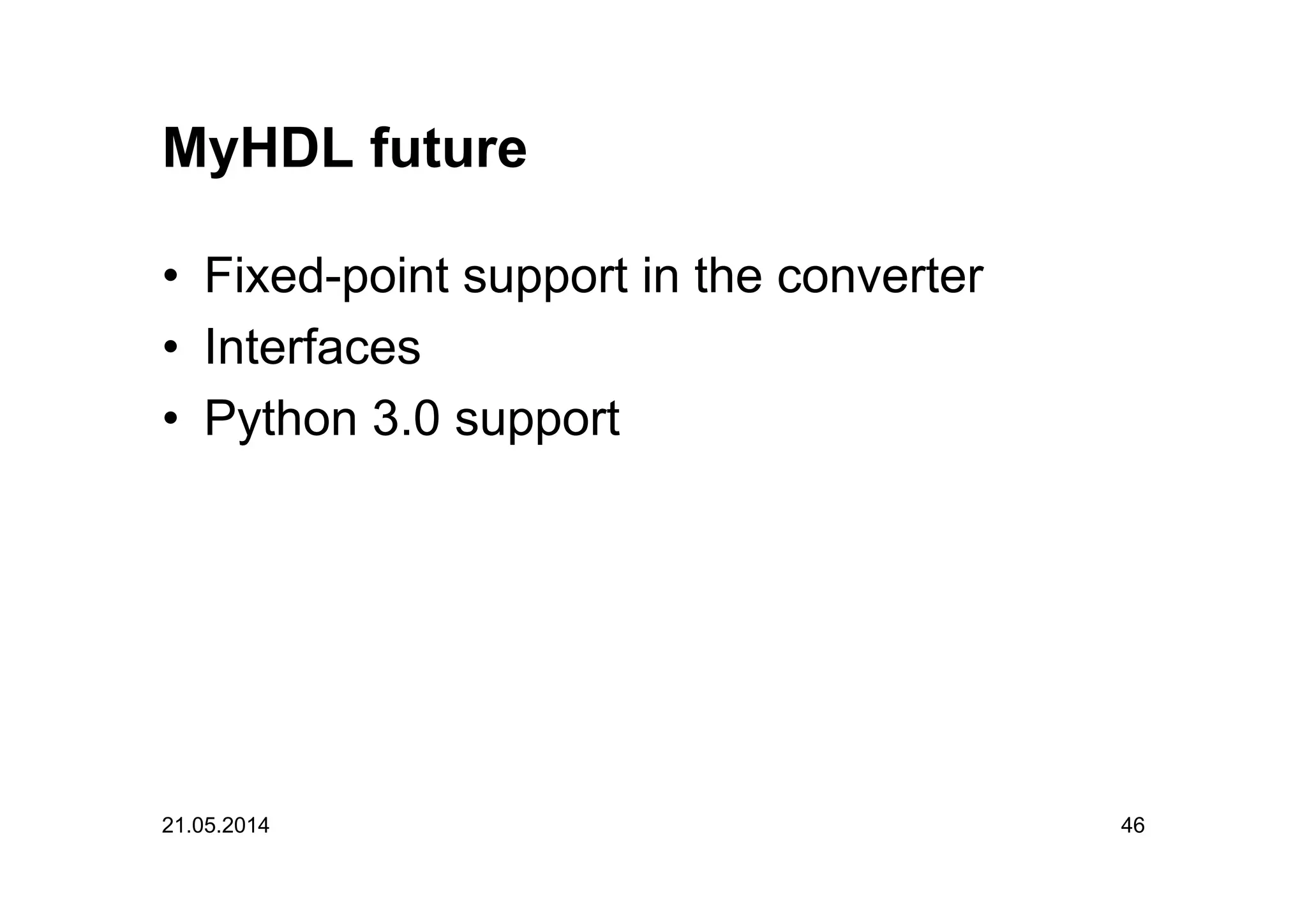 MyHDL future

• Fixed-point support in the converter
• Interfaces
• Python 3.0 support

21.05.2014

46